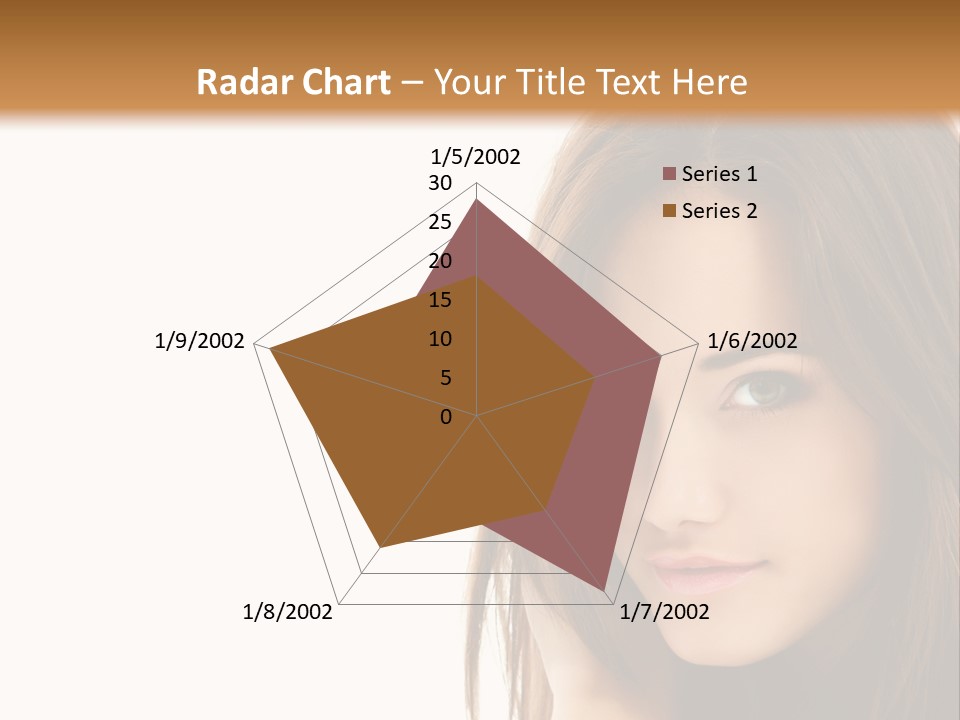 Radar Chart – Your Title Text Here

1/5/2002
30
25
20
15
10
5
0
1/6/2002
1/7/2002
1/8/2002
1/9/2002

Series 1
Series 2